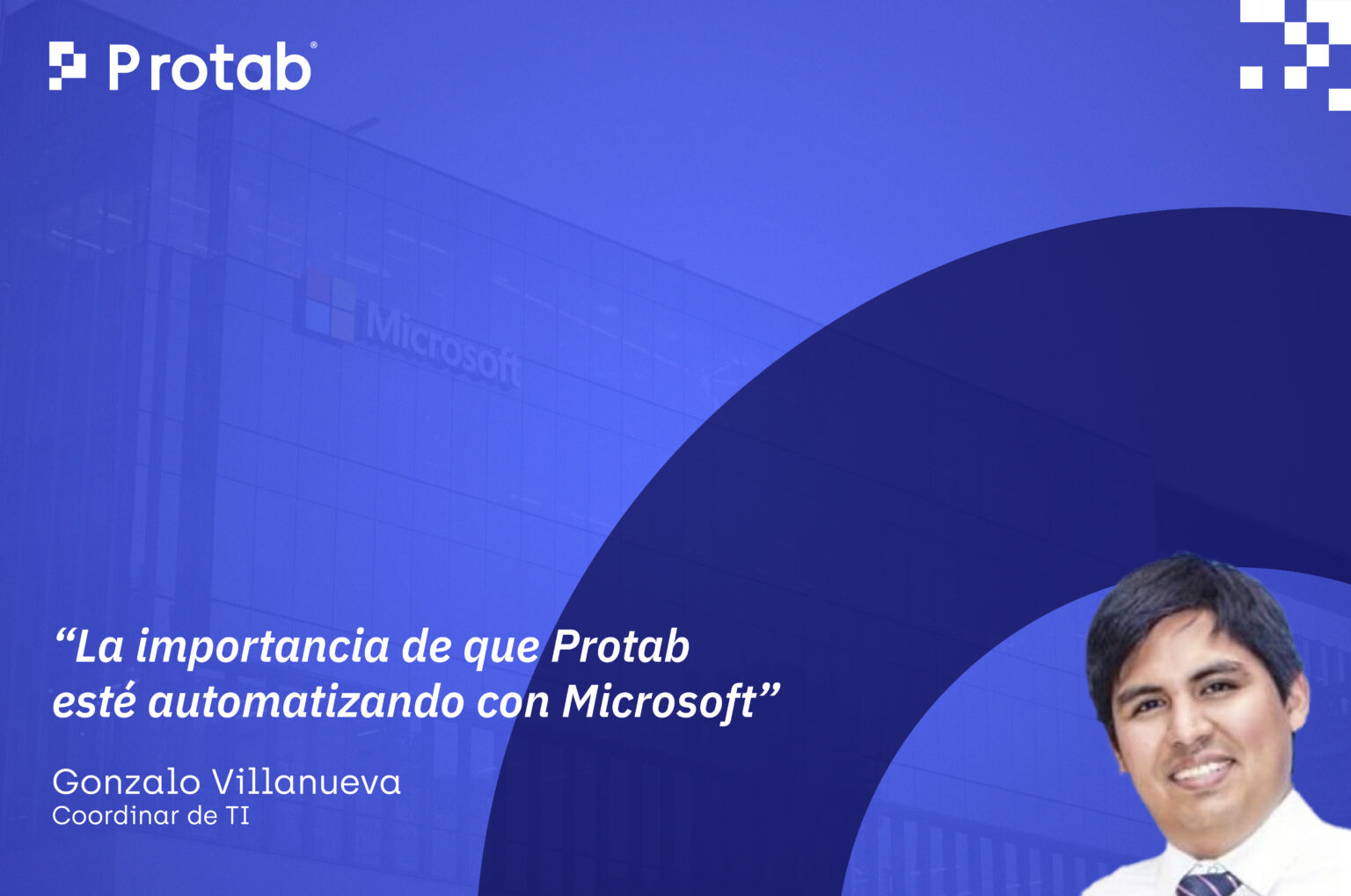 Protab®

Microsoft

“La importancia de que Protab esté automatizando con Microsoft”

Gonzalo Villanueva
Coordinar de TI